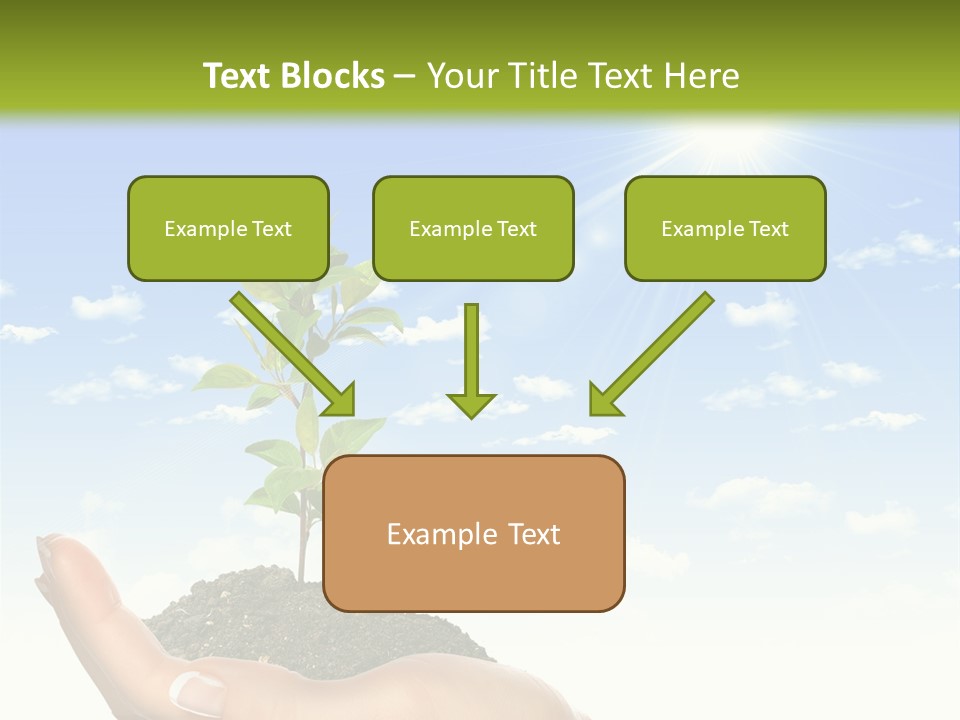 Text Blocks – Your Title Text Here

Example Text

Example Text

Example Text

Example Text